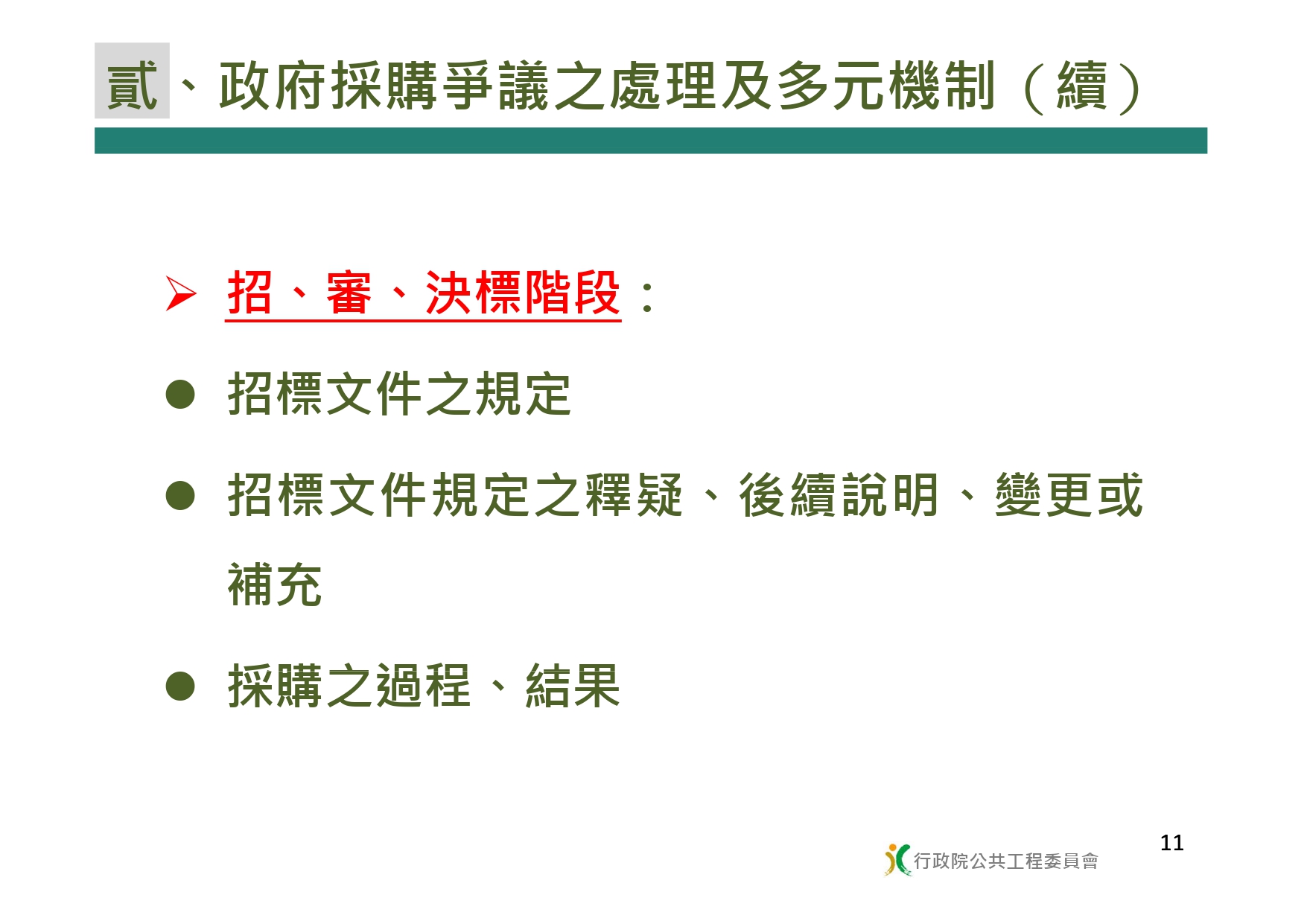 貳、政府採購爭議之處理及多元機制（續）

➢ 招、審、決標階段：

● 招標文件之規定

● 招標文件規定之釋疑、後續說明、變更或補充

● 採購之過程、結果

11

行政院公共工程委員會